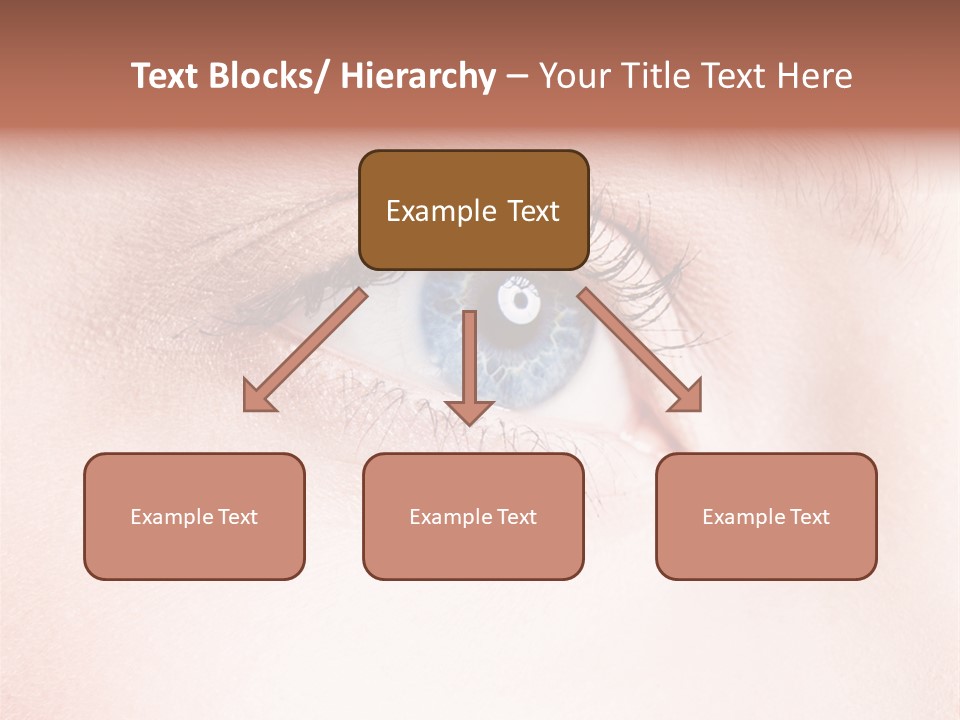 Text Blocks/ Hierarchy – Your Title Text Here

Example Text

Example Text

Example Text

Example Text